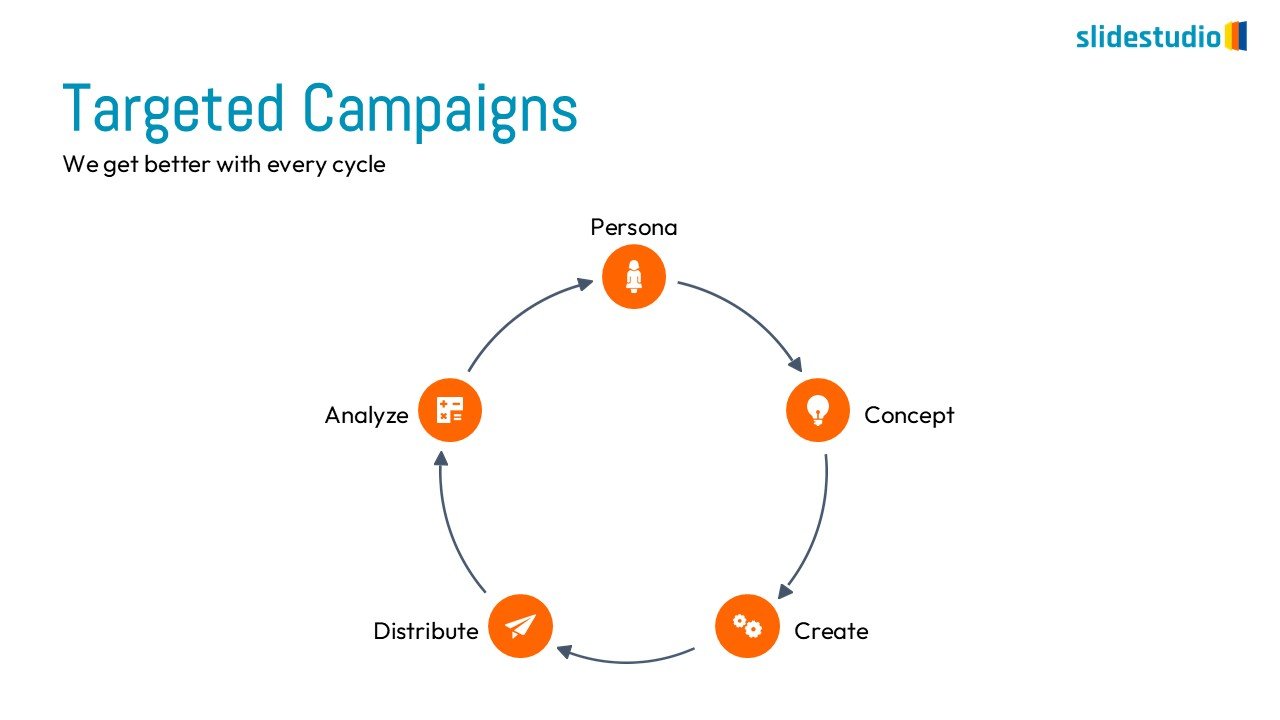 slidestudio

Targeted Campaigns

We get better with every cycle

Persona

Concept

Create

Distribute

Analyze